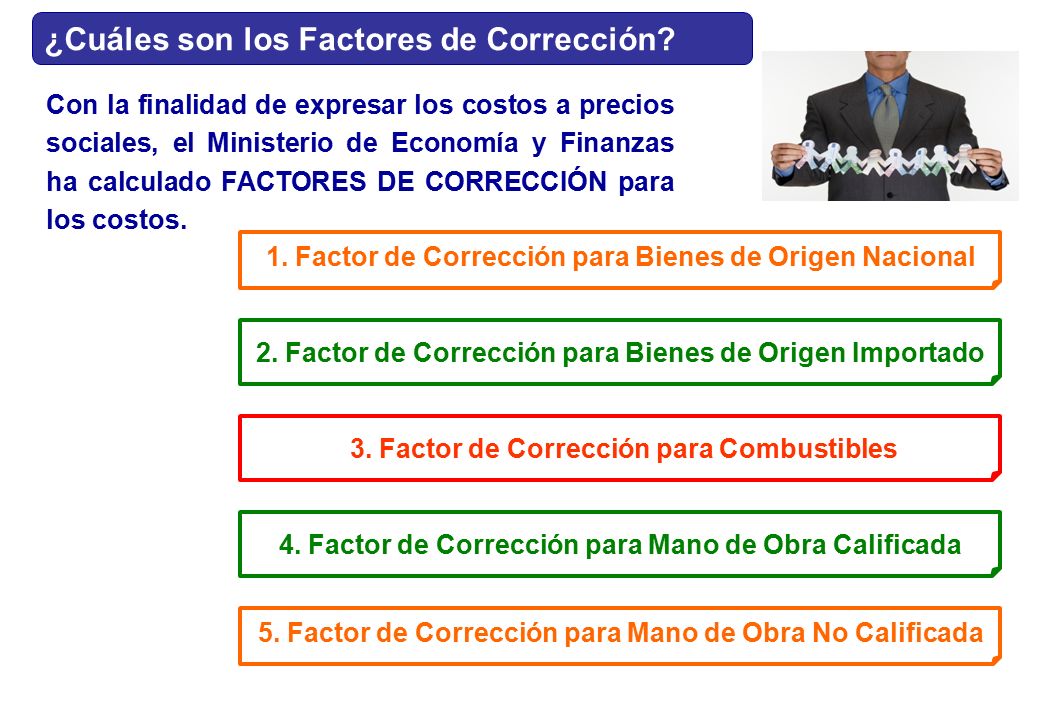 ¿Cuáles son los Factores de Corrección?

Con la finalidad de expresar los costos a precios sociales, el Ministerio de Economía y Finanzas ha calculado FACTORES DE CORRECCIÓN para los costos.

1. Factor de Corrección para Bienes de Origen Nacional

2. Factor de Corrección para Bienes de Origen Importado

3. Factor de Corrección para Combustibles

4. Factor de Corrección para Mano de Obra Calificada

5. Factor de Corrección para Mano de Obra No Calificada